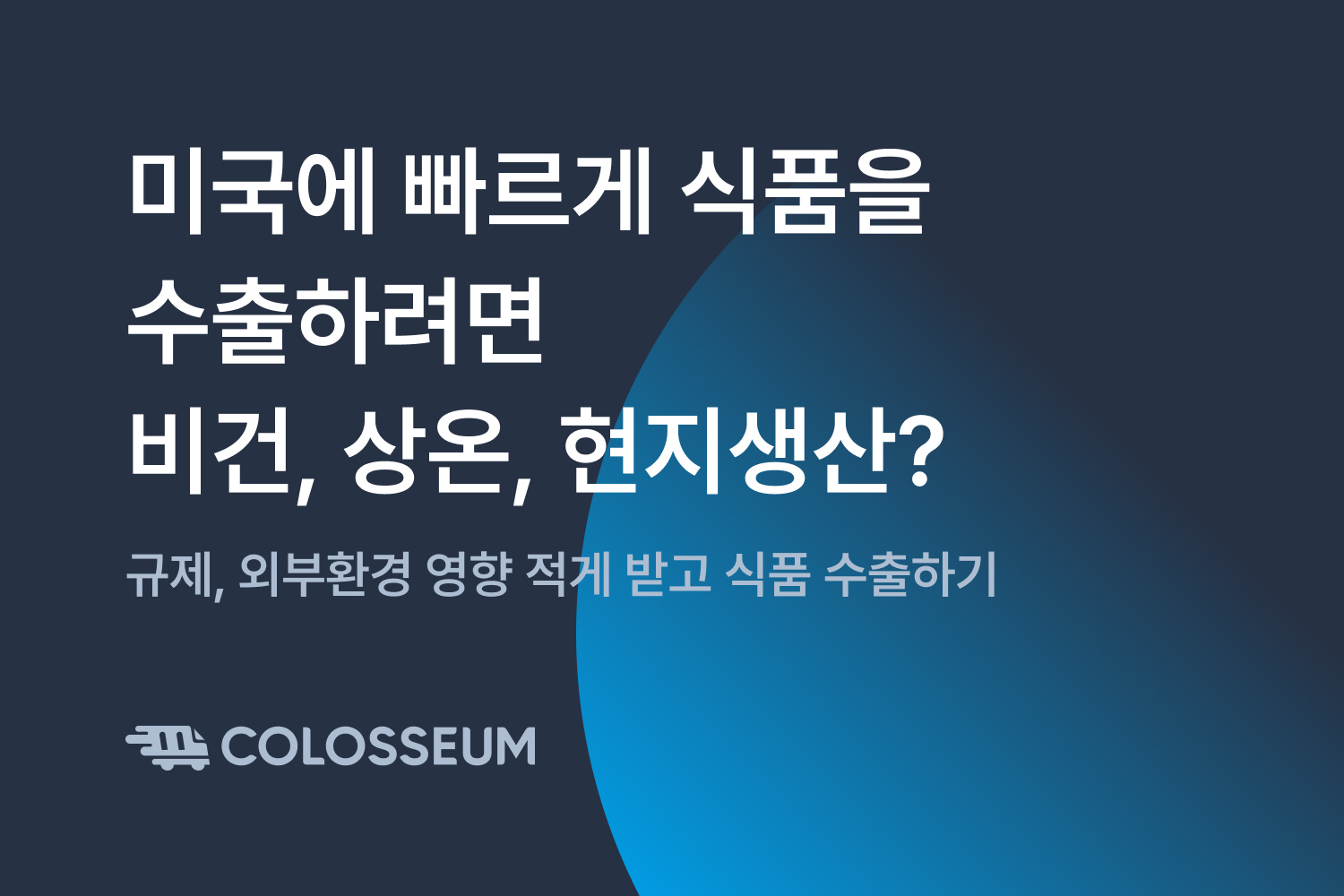 미국에 빠르게 식품을
수출하려면
비건, 상온, 현지생산?

규제, 외부환경 영향 적게 받고 식품 수출하기

COLOSSEUM